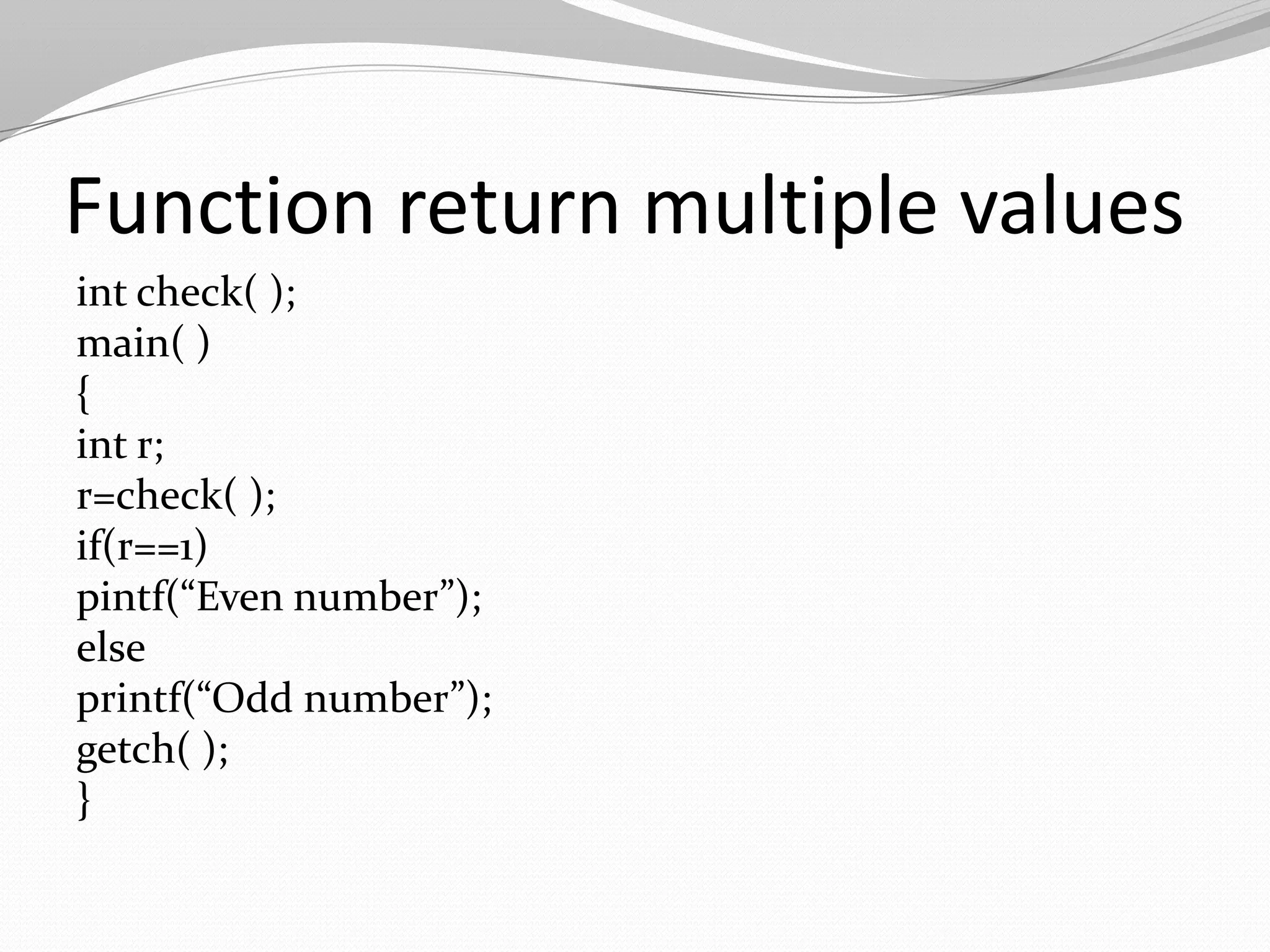 Function return multiple values

int check( );
main( )
{
int r;
r=check( );
if(r==1)
pintf(“Even number”);
else
printf(“Odd number”);
getch( );
}